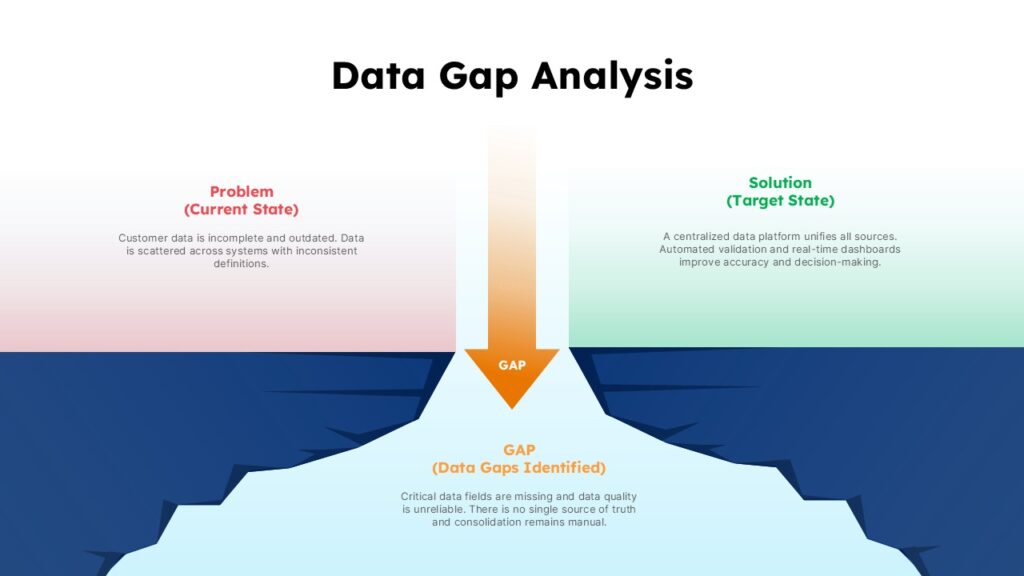 Data Gap Analysis

Problem
(Current State)

Customer data is incomplete and outdated. Data is scattered across systems with inconsistent definitions.

Solution
(Target State)

A centralized data platform unifies all sources. Automated validation and real-time dashboards improve accuracy and decision-making.

GAP

GAP
(Data Gaps Identified)

Critical data fields are missing and data quality is unreliable. There is no single source of truth and consolidation remains manual.